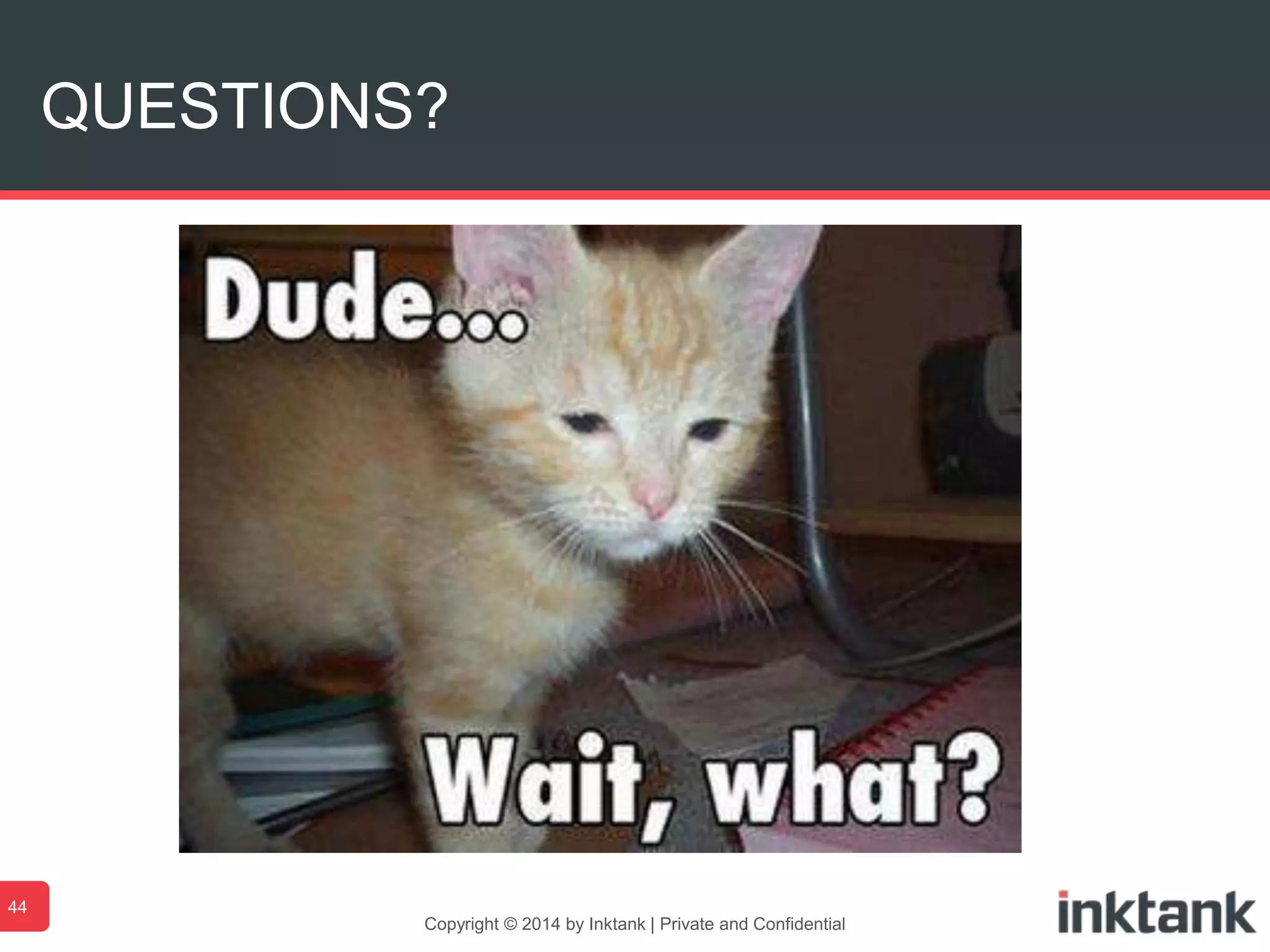 QUESTIONS?

Dude...

Wait, what?

44

Copyright © 2014 by Inktank | Private and Confidential

inktank